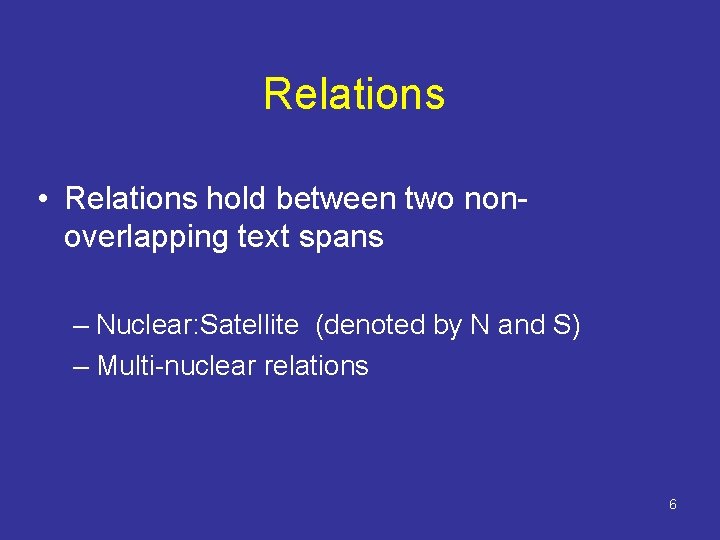 Relations

• Relations hold between two non-overlapping text spans

– Nuclear:Satellite (denoted by N and S)
– Multi-nuclear relations

6